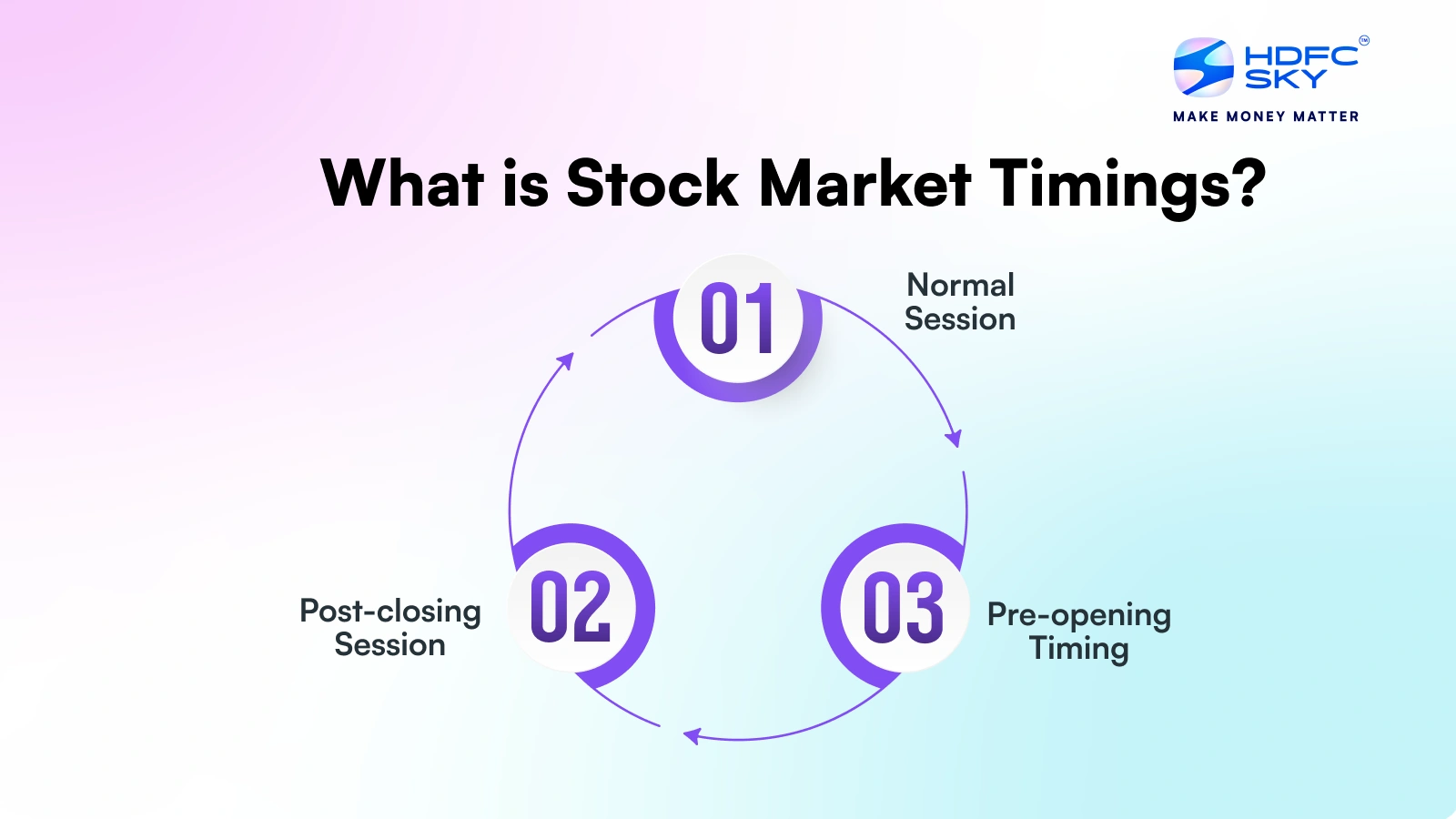 HDFC SKY
MAKE MONEY MATTER

What is Stock Market Timings?

01
Normal Session

02
Post-closing Session

03
Pre-opening Timing